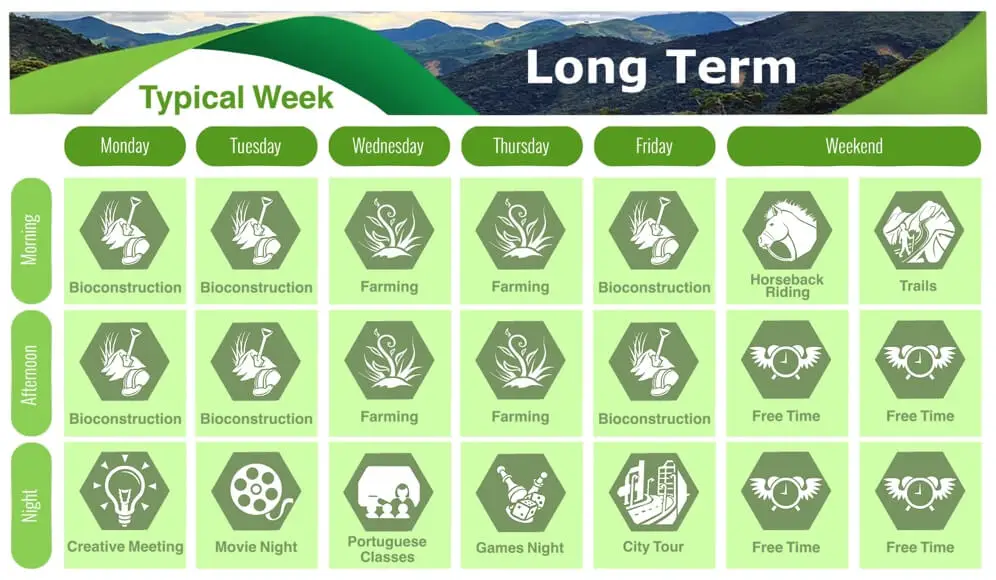 Typical Week

Long Term

| | Monday | Tuesday | Wednesday | Thursday | Friday | Weekend | |
|---|---|---|---|---|---|---|---|
| Morning | Bioconstruction | Bioconstruction | Farming | Farming | Bioconstruction | Horseback Riding | Trails |
| Afternoon | Bioconstruction | Bioconstruction | Farming | Farming | Bioconstruction | Free Time | Free Time |
| Night | Creative Meeting | Movie Night | Portuguese Classes | Games Night | City Tour | Free Time | Free Time |